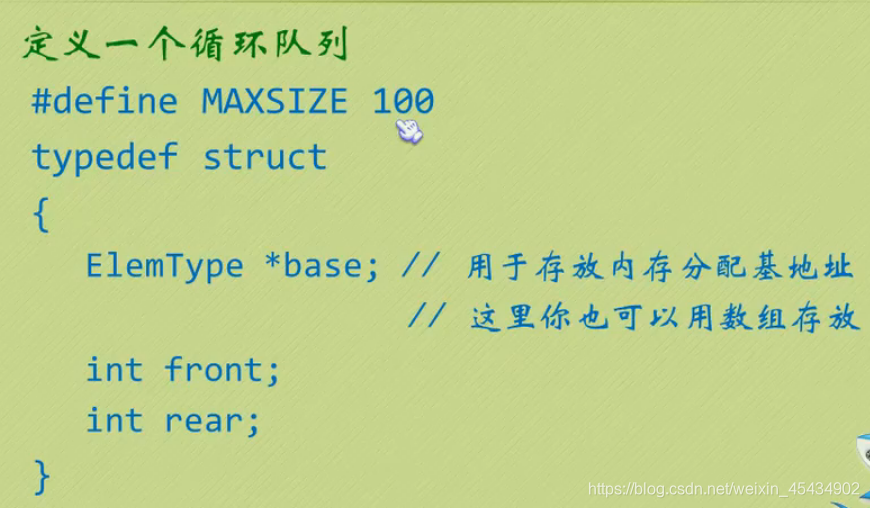 定义一个循环队列

#define MAXSIZE 100
typedef struct
{
ElemType *base; // 用于存放内存分配基地址
// 这里你也可以用数组存放
int front;
int rear;
}

https://blog.csdn.net/weixin_45434902